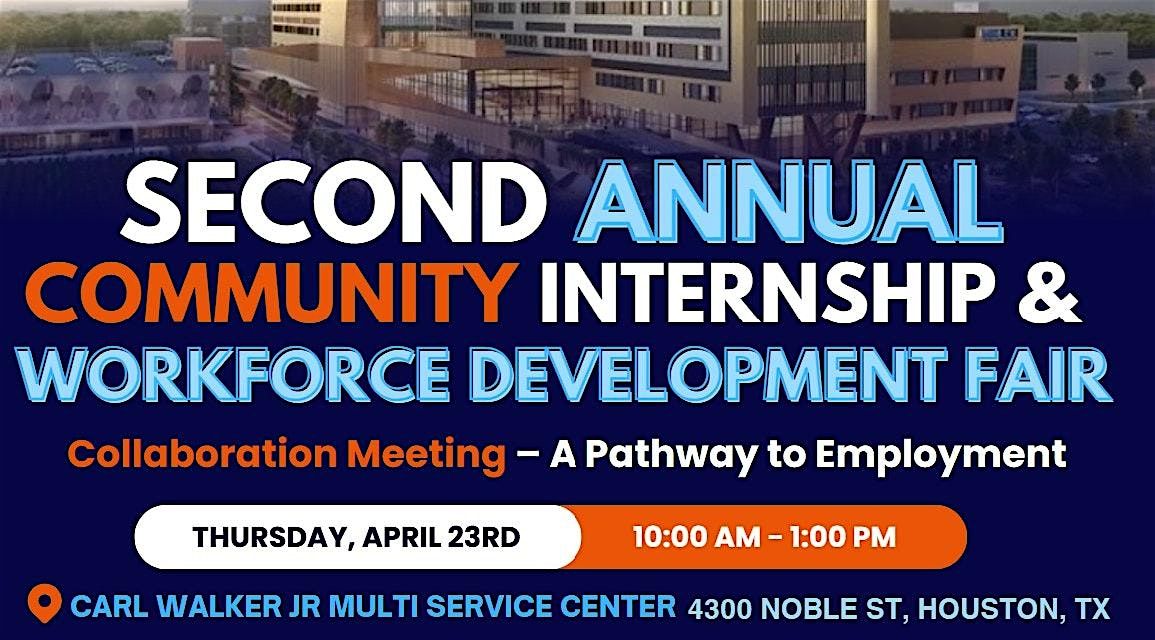 SECOND ANNUAL
COMMUNITY INTERNSHIP &
WORKFORCE DEVELOPMENT FAIR

Collaboration Meeting – A Pathway to Employment

THURSDAY, APRIL 23RD
10:00 AM - 1:00 PM

CARL WALKER JR MULTI SERVICE CENTER 4300 NOBLE ST, HOUSTON, TX